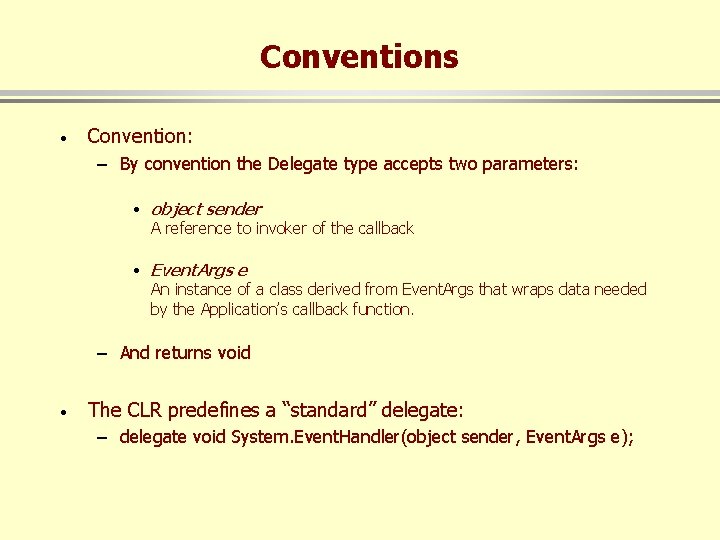 Conventions

• Convention:
– By convention the Delegate type accepts two parameters:

• object sender
A reference to invoker of the callback

• EventArgs e
An instance of a class derived from EventArgs that wraps data needed by the Application's callback function.

– And returns void

• The CLR predefines a "standard" delegate:
– delegate void System.EventHandler(object sender, EventArgs e);